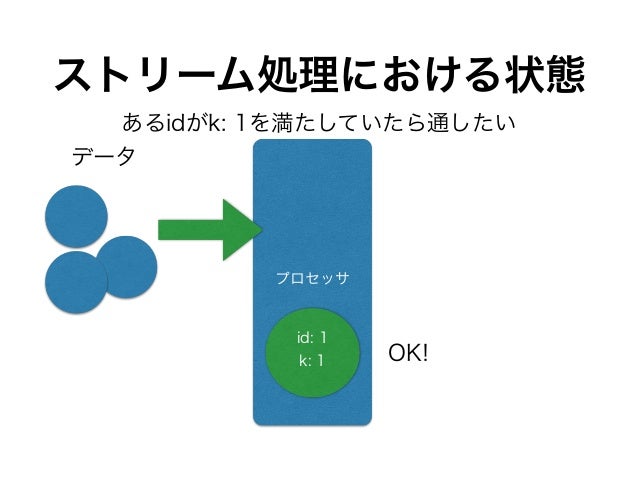 ストリーム処理における状態

あるidがk: 1を満たしていたら通したい

データ

プロセッサ

id: 1
k: 1

OK!